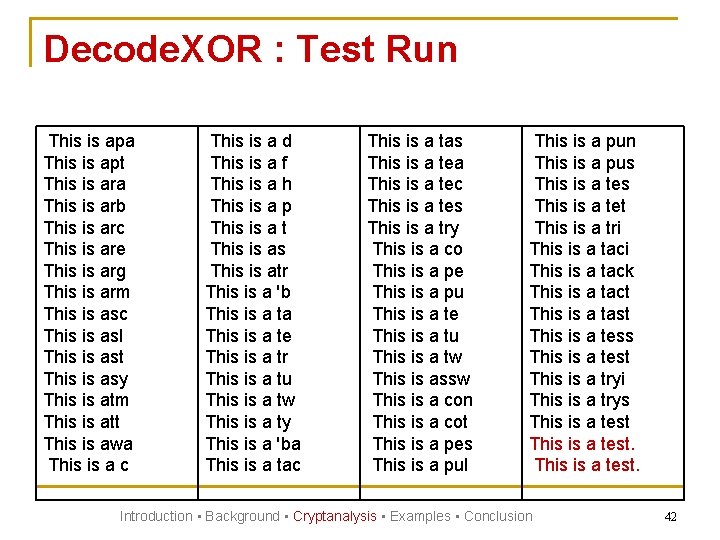 DecodeXOR : Test Run

This is apa
This is apt
This is ara
This is arb
This is arc
This is are
This is arg
This is arm
This is asc
This is asl
This is ast
This is asy
This is atm
This is att
This is awa
This is a c

This is a d
This is a f
This is a h
This is a p
This is a t
This is as
This is atr
This is a 'b
This is a ta
This is a te
This is a tr
This is a tu
This is a tw
This is a ty
This is a 'ba
This is a tac

This is a tas
This is a tea
This is a tec
This is a tes
This is a try
This is a co
This is a pe
This is a pu
This is a te
This is a tu
This is a tw
This is assw
This is a con
This is a cot
This is a pes
This is a pul

This is a pun
This is a pus
This is a tes
This is a tet
This is a tri
This is a taci
This is a tack
This is a tact
This is a tast
This is a tess
This is a test
This is a tryi
This is a trys
This is a test
This is a test.
This is a test.

Introduction ▪ Background ▪ Cryptanalysis ▪ Examples ▪ Conclusion

42